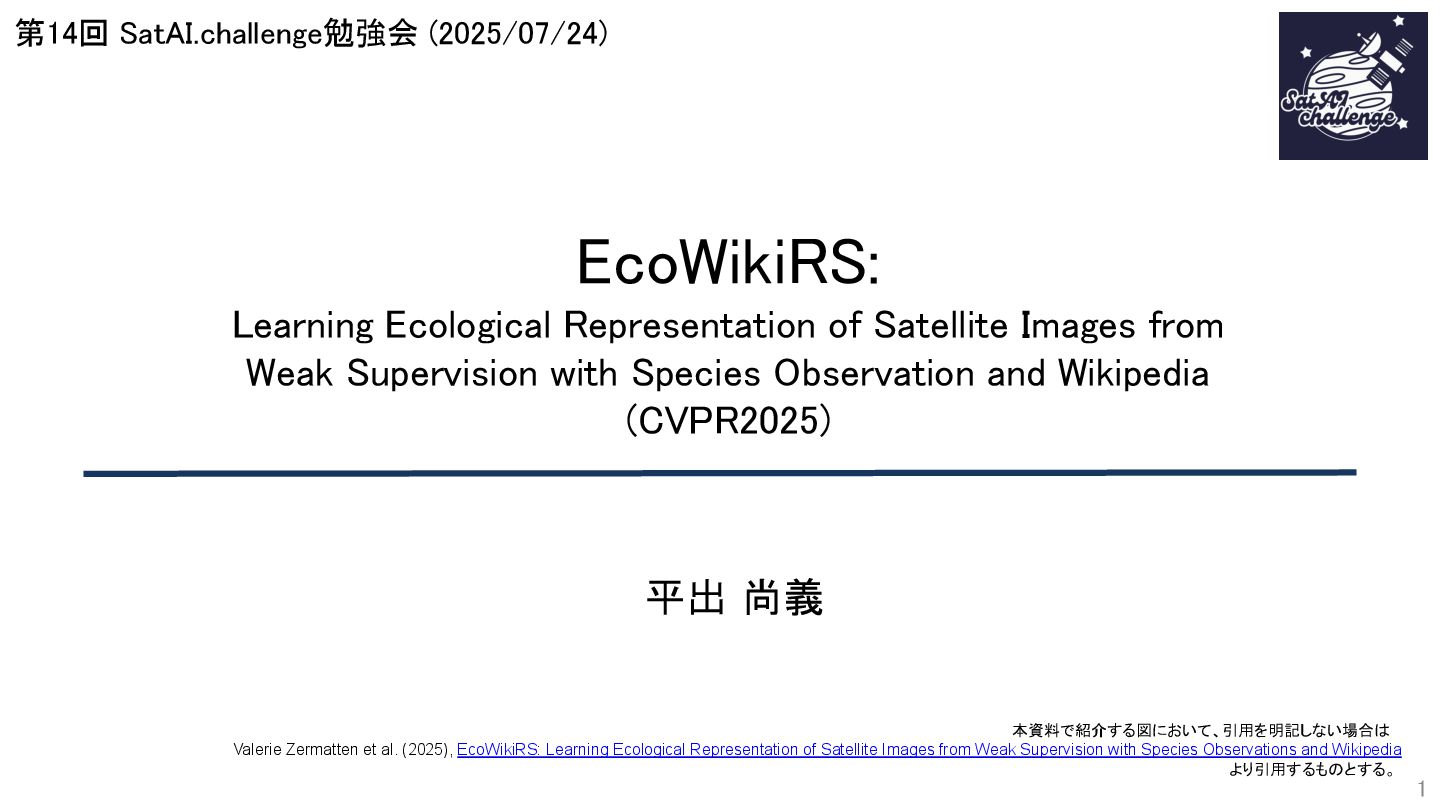 第14回 SatAI.challenge勉強会 (2025/07/24)

SatAI challenge

EcoWikiRS:
Learning Ecological Representation of Satellite Images from Weak Supervision with Species Observation and Wikipedia
(CVPR2025)

平出 尚義

本資料で紹介する図において、引用を明記しない場合は
Valerie Zermatten et al. (2025), EcoWikiRS: Learning Ecological Representation of Satellite Images from Weak Supervision with Species Observations and Wikipedia
より引用するものとする。

1